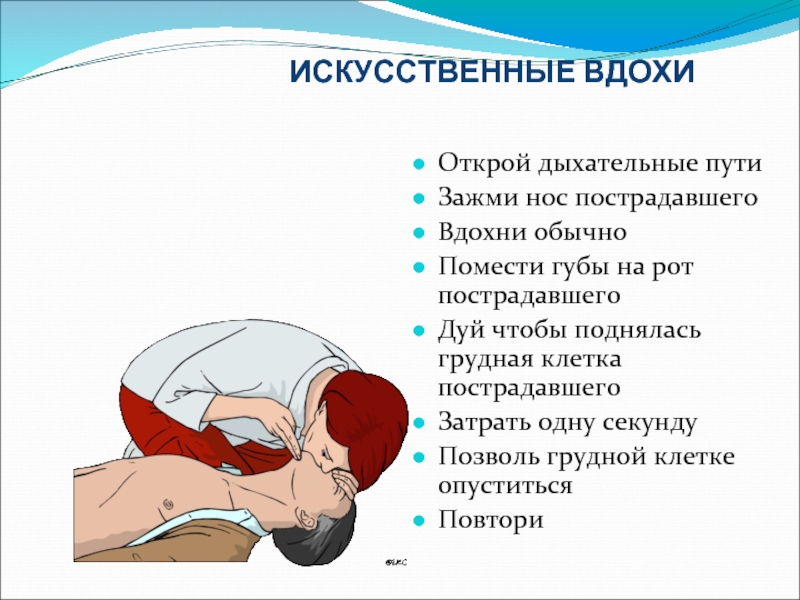 ИСКУССТВЕННЫЕ ВДОХИ

Открой дыхательные пути

Зажми нос пострадавшего

Вдохни обычно

Помести губы на рот пострадавшего

Дуй чтобы поднялась грудная клетка пострадавшего

Затрать одну секунду

Позволь грудной клетке опуститься

Повтори

©ERC